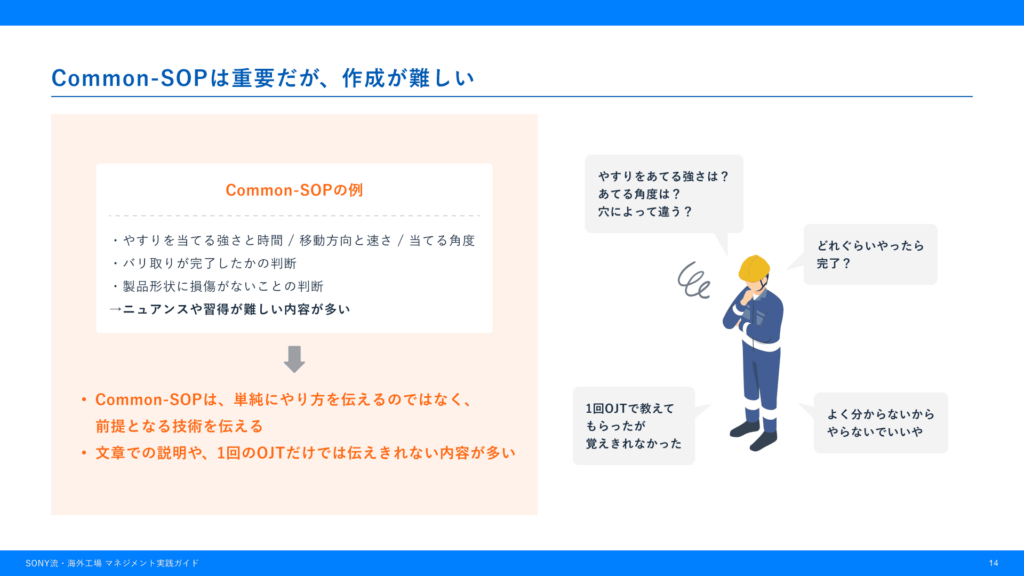 Common-SOPは重要だが、作成が難しい

Common-SOPの例

・やすりを当てる強さと時間 / 移動方向と速さ / 当てる角度
・バリ取りが完了したかの判断
・製品形状に損傷がないことの判断
→ニュアンスや習得が難しい内容が多い

• Common-SOPは、単純にやり方を伝えるのではなく、前提となる技術を伝える
• 文章での説明や、1回のOJTだけでは伝えきれない内容が多い

やすりをあてる強さは？
あてる角度は？
穴によって違う？

どれぐらいやったら完了？

1回OJTで教えてもらったが覚えきれなかった

よく分からないからやらないでいいや

SONY流・海外工場 マネジメント実践ガイド

14